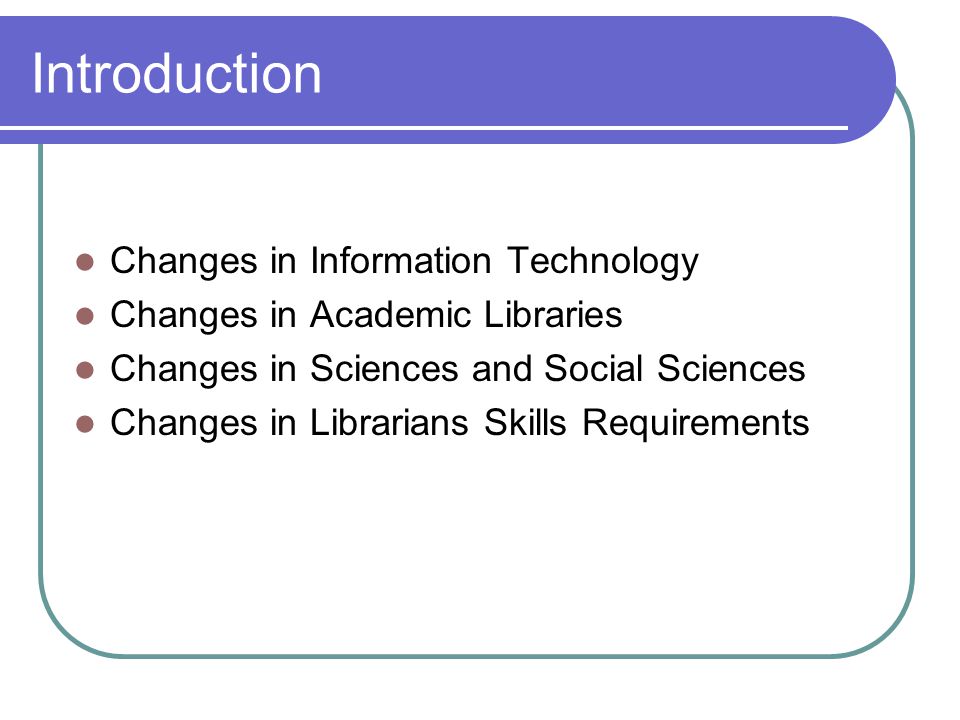 Introduction

- Changes in Information Technology
- Changes in Academic Libraries
- Changes in Sciences and Social Sciences
- Changes in Librarians Skills Requirements